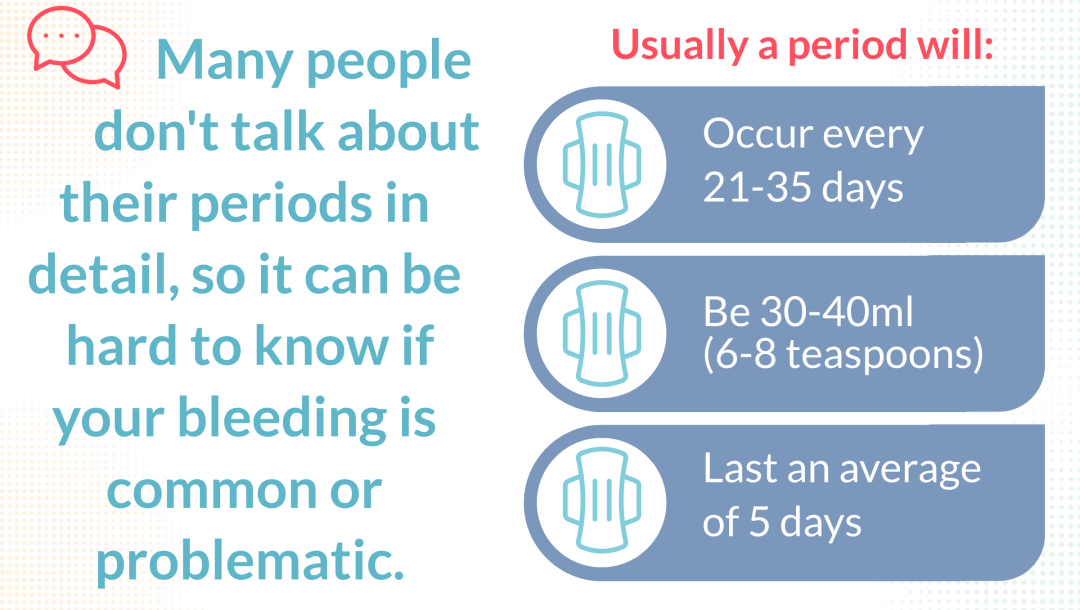 Many people don't talk about their periods in detail, so it can be hard to know if your bleeding is common or problematic.

Usually a period will:

Occur every 21-35 days

Be 30-40ml (6-8 teaspoons)

Last an average of 5 days